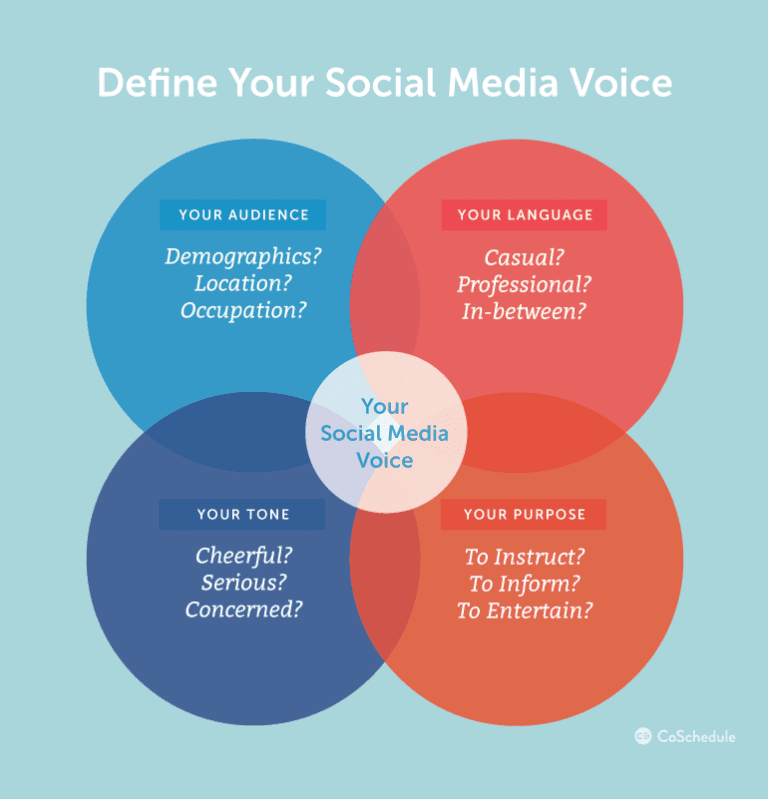 Define Your Social Media Voice

YOUR AUDIENCE

Demographics?
Location?
Occupation?

YOUR LANGUAGE

Casual?
Professional?
In-between?

Your Social Media Voice

YOUR TONE

Cheerful?
Serious?
Concerned?

YOUR PURPOSE

To Instruct?
To Inform?
To Entertain?

CoSchedule